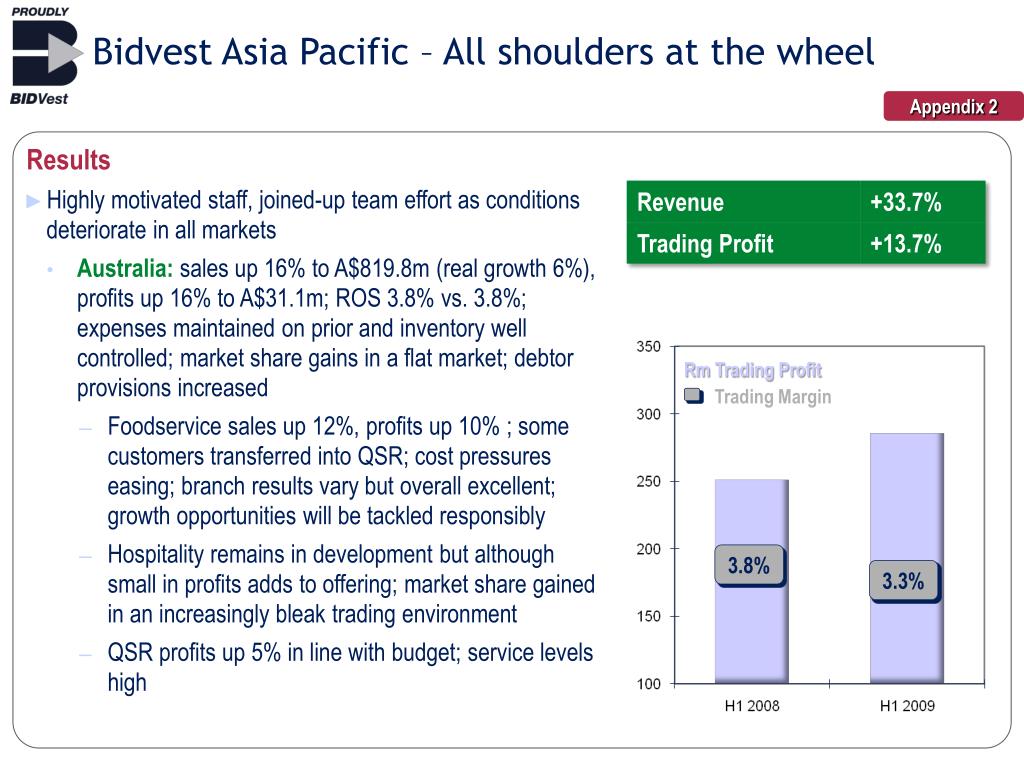 PROUDLY
BIDVest

Bidvest Asia Pacific – All shoulders at the wheel

Appendix 2

Results

► Highly motivated staff, joined-up team effort as conditions deteriorate in all markets

• Australia: sales up 16% to A$819.8m (real growth 6%), profits up 16% to A$31.1m; ROS 3.8% vs. 3.8%; expenses maintained on prior and inventory well controlled; market share gains in a flat market; debtor provisions increased

– Foodservice sales up 12%, profits up 10% ; some customers transferred into QSR; cost pressures easing; branch results vary but overall excellent; growth opportunities will be tackled responsibly

– Hospitality remains in development but although small in profits adds to offering; market share gained in an increasingly bleak trading environment

– QSR profits up 5% in line with budget; service levels high

| Revenue | +33.7% |
|---|---|
| Trading Profit | +13.7% |

Rm Trading Profit
Trading Margin

350
300
250
200
150
100

3.8%
3.3%

H1 2008
H1 2009